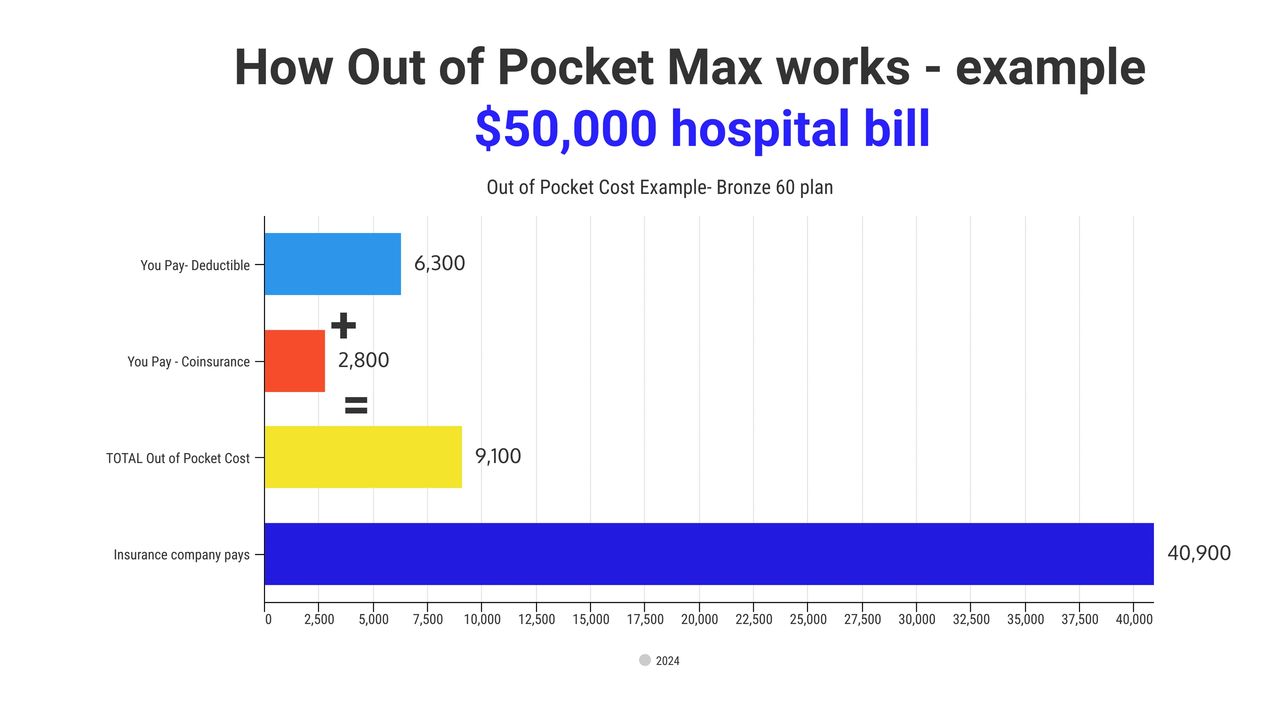 How Out of Pocket Max works - example
$50,000 hospital bill

Out of Pocket Cost Example- Bronze 60 plan

You Pay- Deductible 6,300
+
You Pay - Coinsurance 2,800
=
TOTAL Out of Pocket Cost 9,100
Insurance company pays 40,900

0 2,500 5,000 7,500 10,000 12,500 15,000 17,500 20,000 22,500 25,000 27,500 30,000 32,500 35,000 37,500 40,000

2024